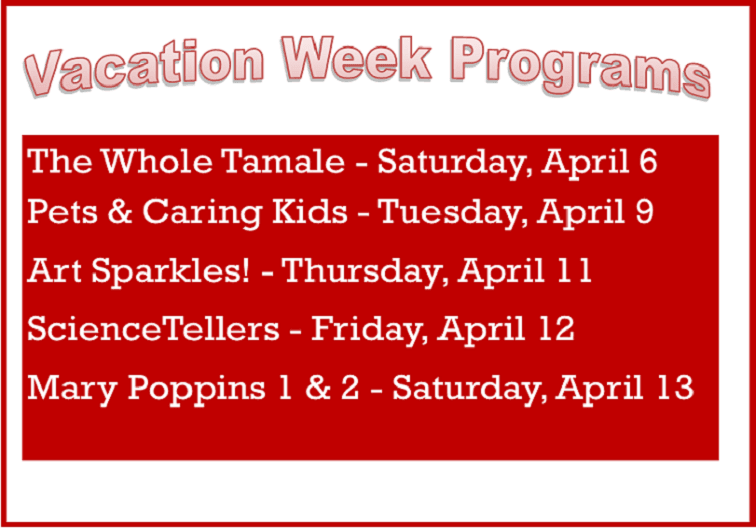 Vacation Week Programs

The Whole Tamale - Saturday, April 6

Pets & Caring Kids - Tuesday, April 9

Art Sparkles! - Thursday, April 11

ScienceTellers - Friday, April 12

Mary Poppins 1 & 2 - Saturday, April 13